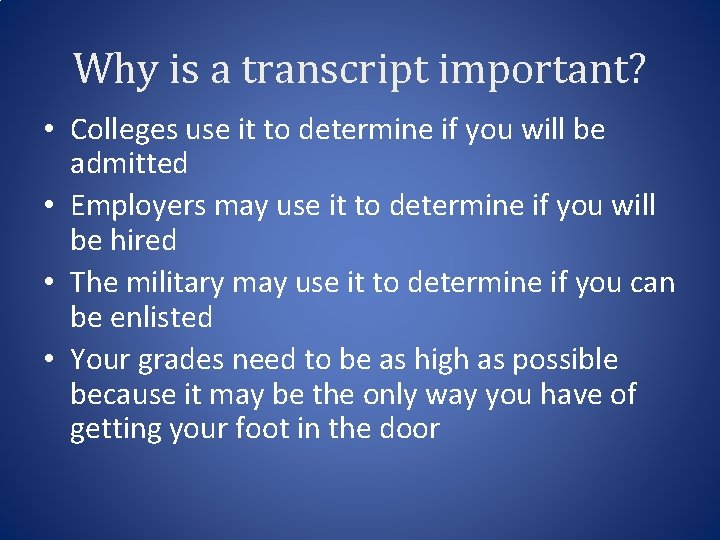 Why is a transcript important?

• Colleges use it to determine if you will be admitted
• Employers may use it to determine if you will be hired
• The military may use it to determine if you can be enlisted
• Your grades need to be as high as possible because it may be the only way you have of getting your foot in the door